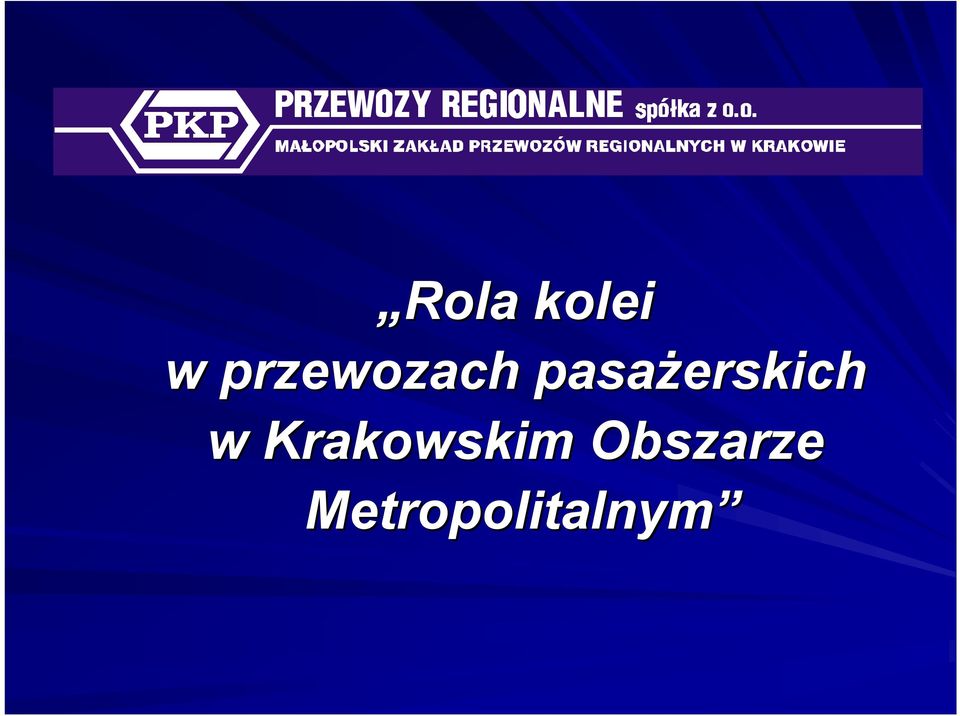 PKP PRZEWOZY REGIONALNE spółka z o.o.
MAŁOPOLSKI ZAKŁAD PRZEWOZÓW REGIONALNYCH W KRAKOWIE

„Rola kolei w przewozach pasażerskich w Krakowskim Obszarze Metropolitalnym”